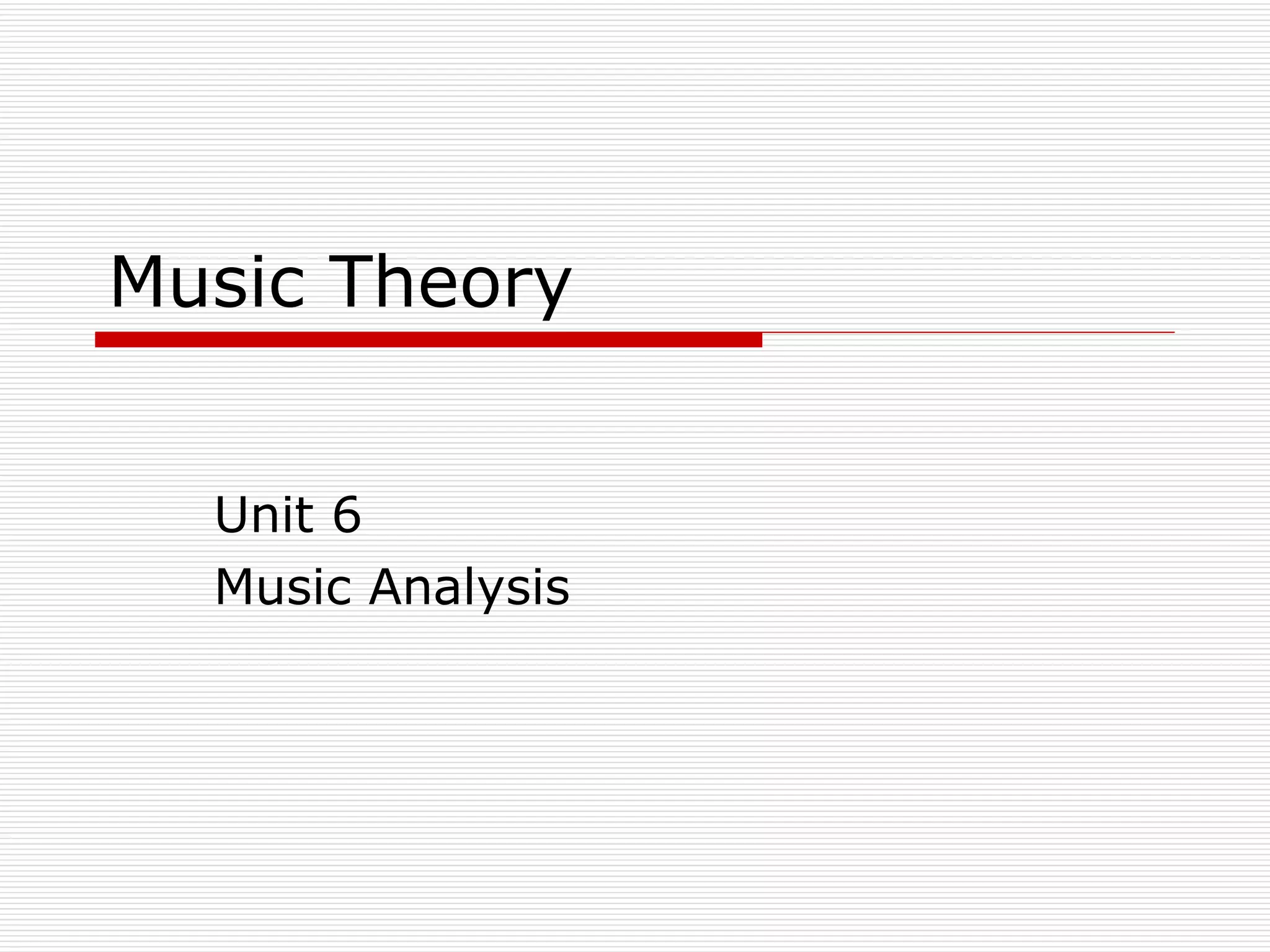 Music Theory

Unit 6
Music Analysis